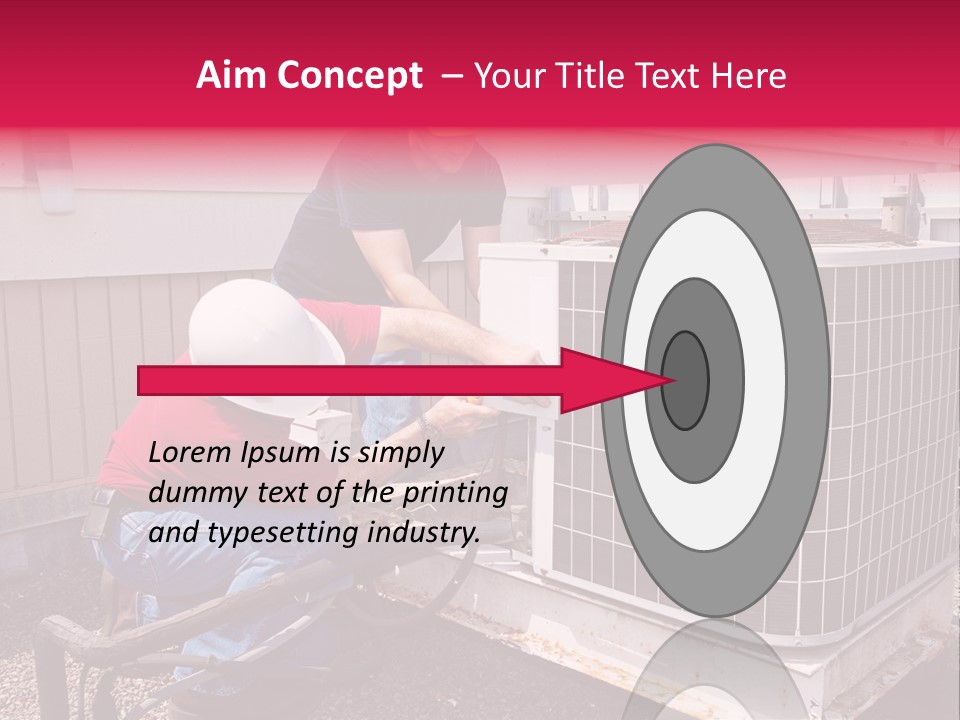 Aim Concept – Your Title Text Here

Lorem Ipsum is simply dummy text of the printing and typesetting industry.